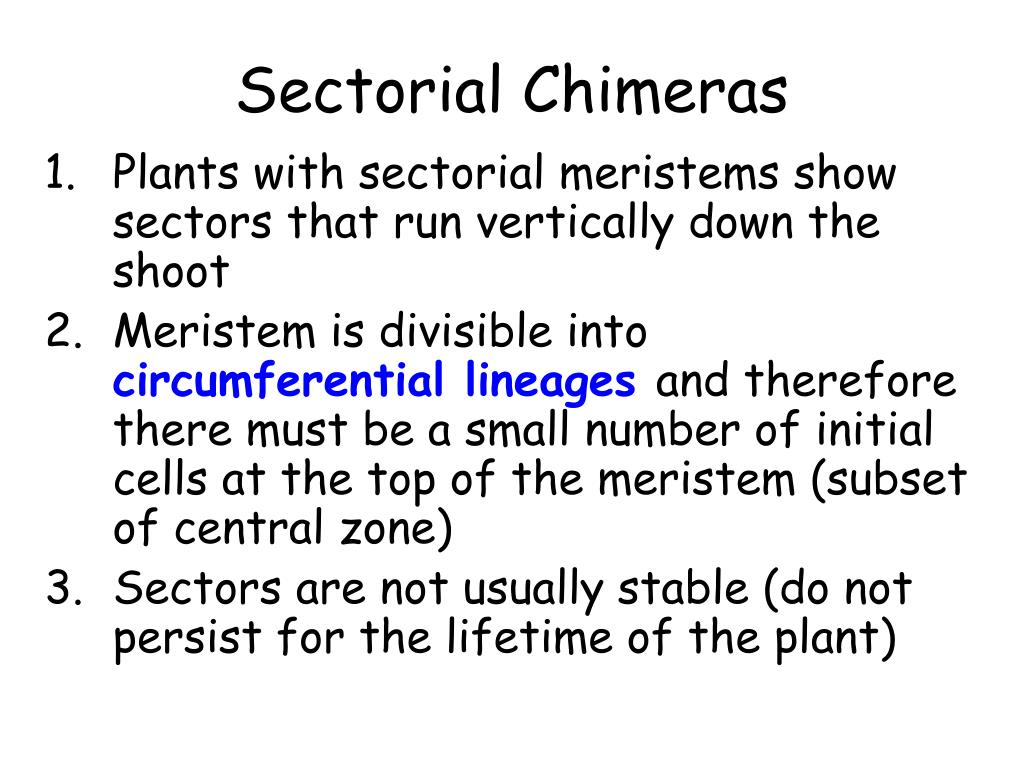 Sectorial Chimeras

1. Plants with sectorial meristems show sectors that run vertically down the shoot
2. Meristem is divisible into circumferential lineages and therefore there must be a small number of initial cells at the top of the meristem (subset of central zone)
3. Sectors are not usually stable (do not persist for the lifetime of the plant)